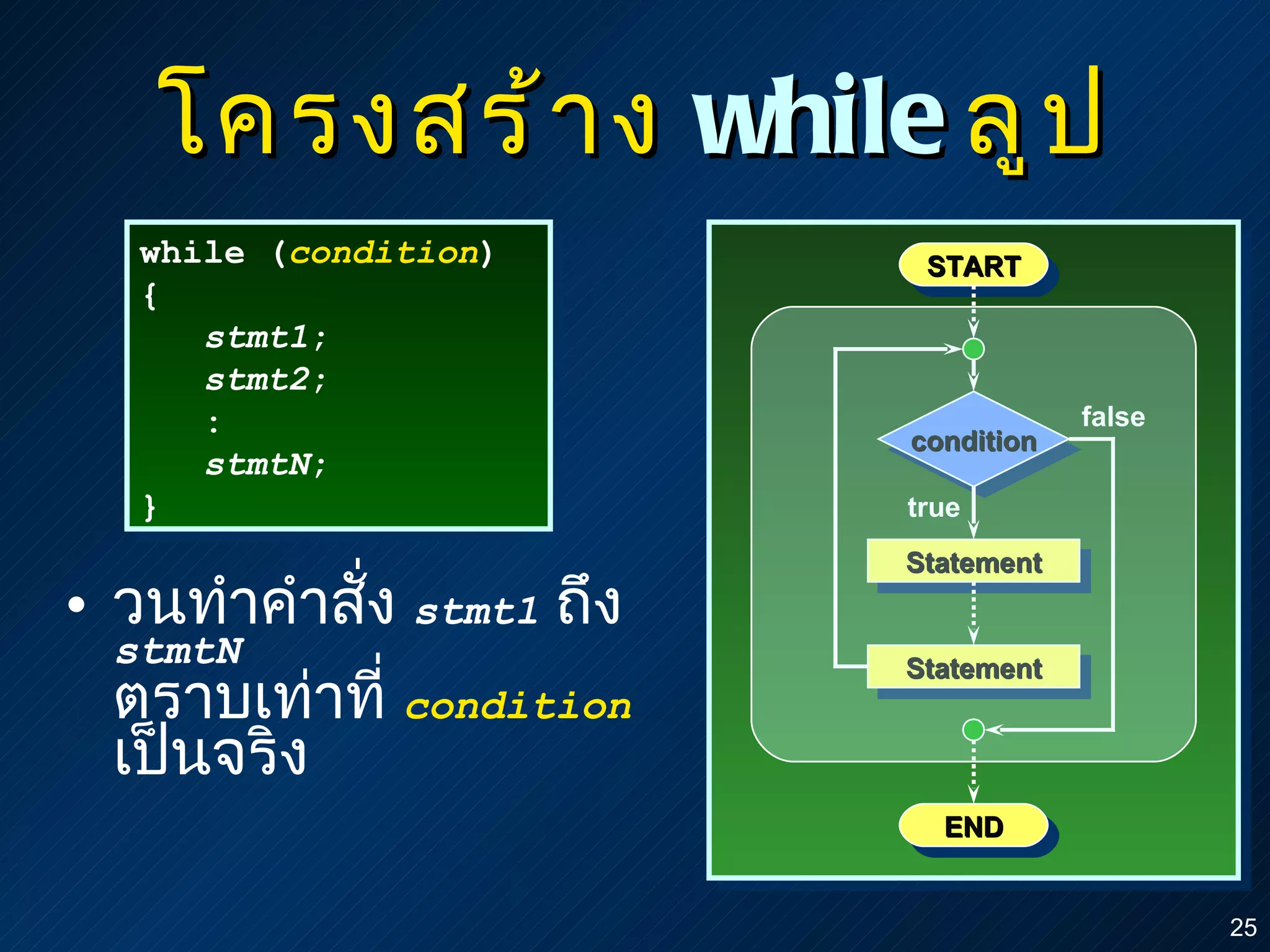 โครงสร้าง while ลูป

while (condition)
{
stmt1;
stmt2;
:
stmtN;
}

• วนทำคำสั่ง stmt1 ถึง stmtN ตราบเท่าที่ condition เป็นจริง

START
condition
false
true
Statement
Statement
END

25